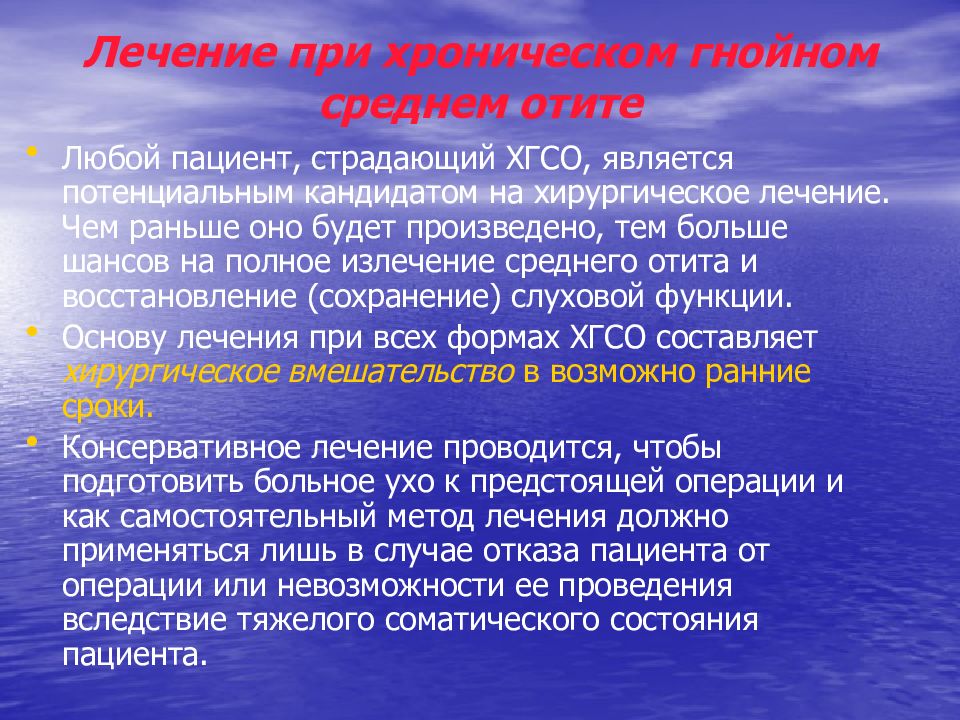 Лечение при хроническом гнойном среднем отите

• Любой пациент, страдающий ХГСО, является потенциальным кандидатом на хирургическое лечение. Чем раньше оно будет произведено, тем больше шансов на полное излечение среднего отита и восстановление (сохранение) слуховой функции.

• Основу лечения при всех формах ХГСО составляет хирургическое вмешательство в возможно ранние сроки.

• Консервативное лечение проводится, чтобы подготовить больное ухо к предстоящей операции и как самостоятельный метод лечения должно применяться лишь в случае отказа пациента от операции или невозможности ее проведения вследствие тяжелого соматического состояния пациента.